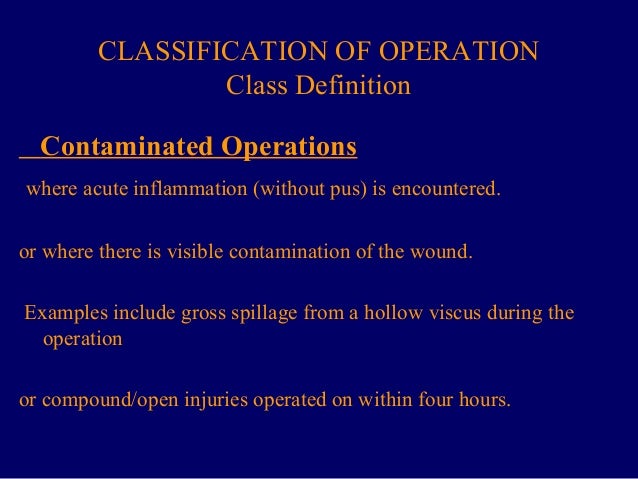 CLASSIFICATION OF OPERATION
Class Definition

Contaminated Operations

where acute inflammation (without pus) is encountered.

or where there is visible contamination of the wound.

Examples include gross spillage from a hollow viscus during the operation

or compound/open injuries operated on within four hours.